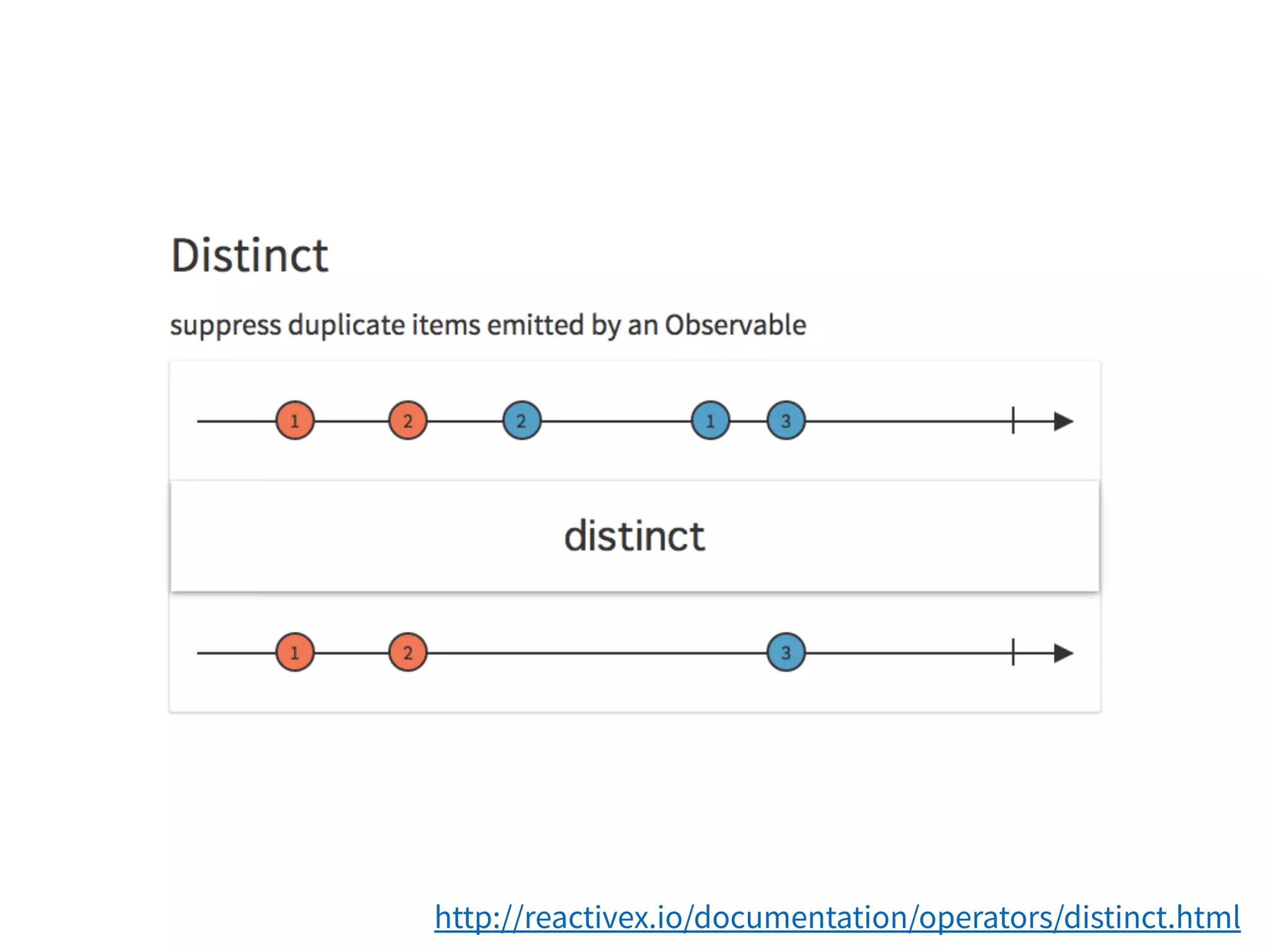 Distinct

suppress duplicate items emitted by an Observable

1 2 2 1 3

distinct

1 2 3

http://reactivex.io/documentation/operators/distinct.html